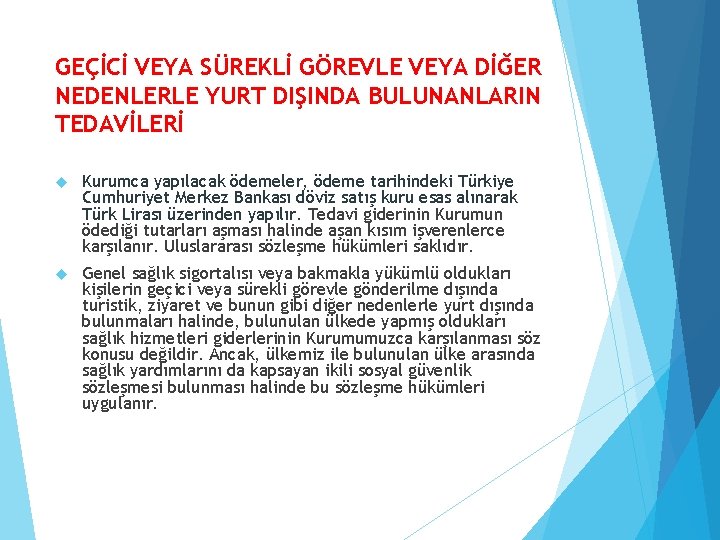 GEÇİCİ VEYA SÜREKLİ GÖREVLE VEYA DİĞER NEDENLERLE YURT DIŞINDA BULUNANLARIN TEDAVİLERİ

Kurumca yapılacak ödemeler, ödeme tarihindeki Türkiye Cumhuriyet Merkez Bankası döviz satış kuru esas alınarak Türk Lirası üzerinden yapılır. Tedavi giderinin Kurumun ödediği tutarları aşması halinde aşan kısım işverenlerce karşılanır. Uluslararası sözleşme hükümleri saklıdır.

Genel sağlık sigortalısı veya bakmakla yükümlü oldukları kişilerin geçici veya sürekli görevle gönderilme dışında turistik, ziyaret ve bunun gibi diğer nedenlerle yurt dışında bulunmaları halinde, bulunulan ülkede yapmış oldukları sağlık hizmetleri giderlerinin Kurumumuzca karşılanması söz konusu değildir. Ancak, ülkemiz ile bulunulan ülke arasında sağlık yardımlarını da kapsayan ikili sosyal güvenlik sözleşmesi bulunması halinde bu sözleşme hükümleri uygulanır.